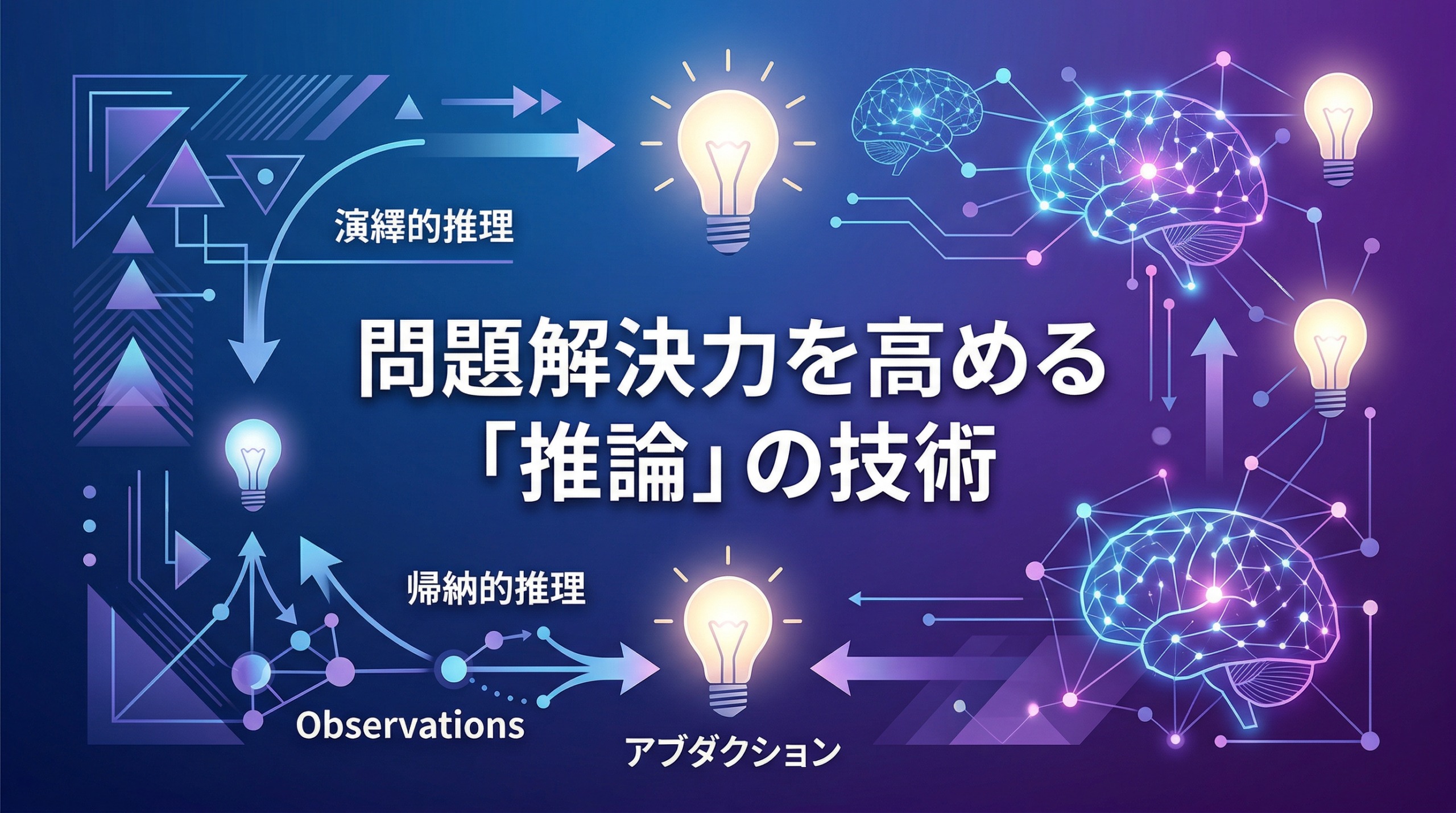 演繹的推理

問題解決力を高める「推論」の技術

帰納的推理

Observations

アブダクション